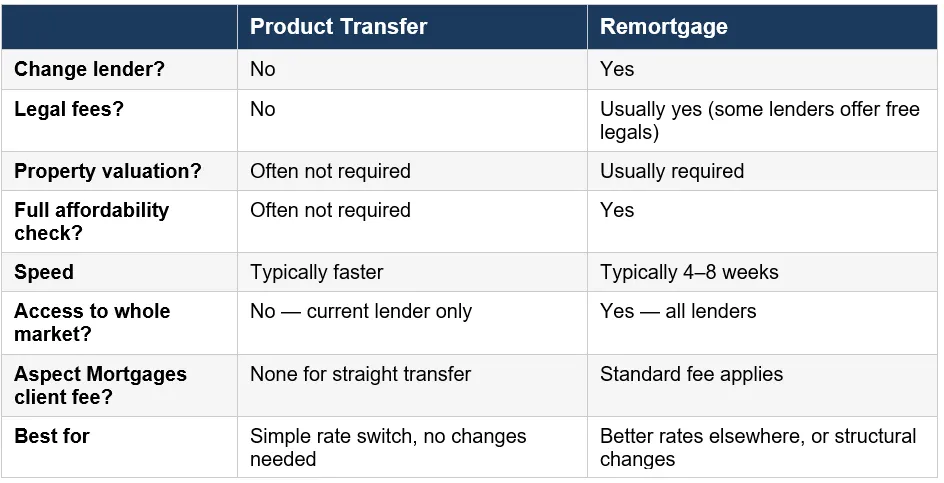 | | Product Transfer | Remortgage |
|---|---|---|
| Change lender? | No | Yes |
| Legal fees? | No | Usually yes (some lenders offer free legals) |
| Property valuation? | Often not required | Usually required |
| Full affordability check? | Often not required | Yes |
| Speed | Typically faster | Typically 4–8 weeks |
| Access to whole market? | No — current lender only | Yes — all lenders |
| Aspect Mortgages client fee? | None for straight transfer | Standard fee applies |
| Best for | Simple rate switch, no changes needed | Better rates elsewhere, or structural changes |